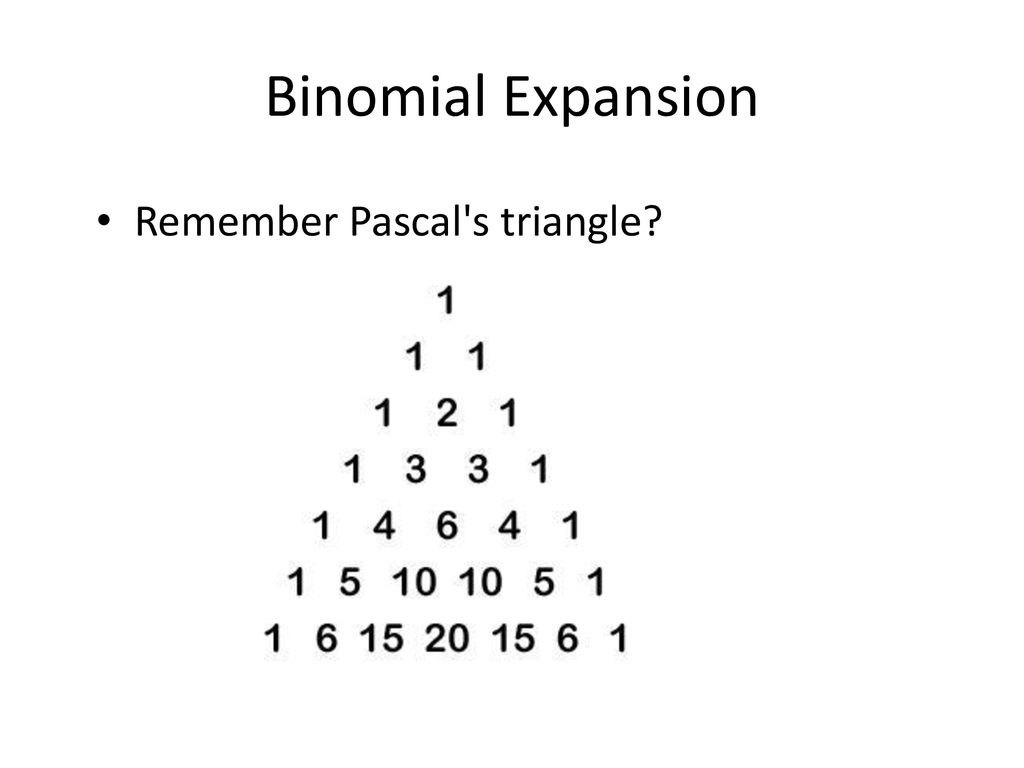 Binomial Expansion

• Remember Pascal's triangle?

1
1 1
1 2 1
1 3 3 1
1 4 6 4 1
1 5 10 10 5 1
1 6 15 20 15 6 1